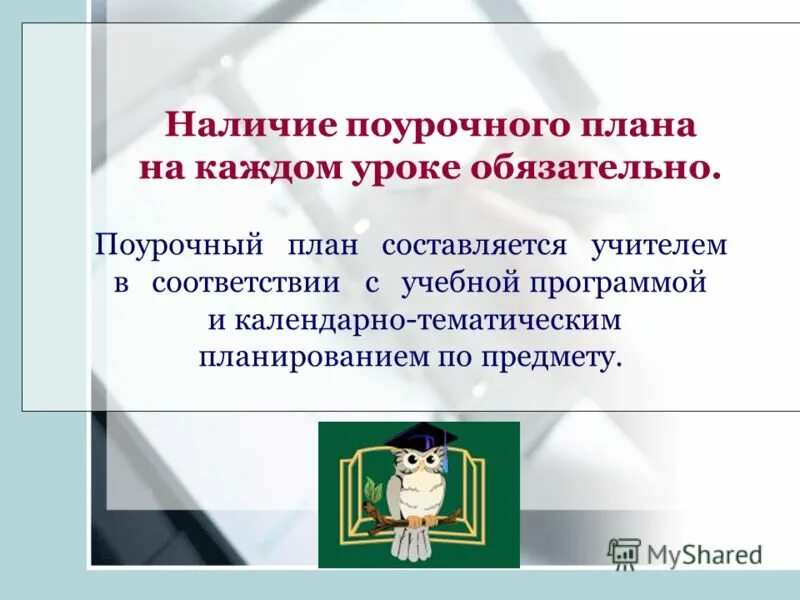 Наличие поурочного плана на каждом уроке обязательно.

Поурочный план составляется учителем в соответствии с учебной программой и календарно-тематическим планированием по предмету.

MyShared